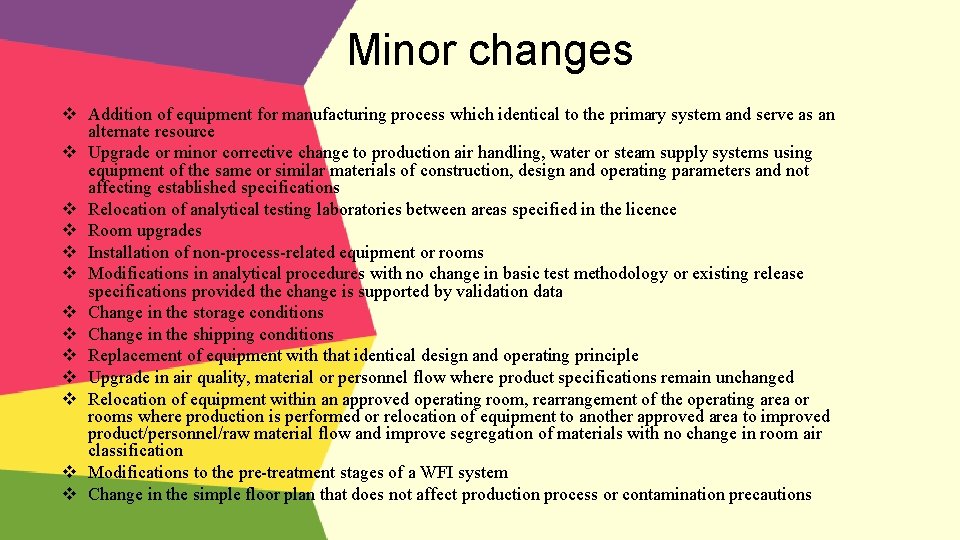 Minor changes

❖ Addition of equipment for manufacturing process which identical to the primary system and serve as an alternate resource
❖ Upgrade or minor corrective change to production air handling, water or steam supply systems using equipment of the same or similar materials of construction, design and operating parameters and not affecting established specifications
❖ Relocation of analytical testing laboratories between areas specified in the licence
❖ Room upgrades
❖ Installation of non-process-related equipment or rooms
❖ Modifications in analytical procedures with no change in basic test methodology or existing release specifications provided the change is supported by validation data
❖ Change in the storage conditions
❖ Change in the shipping conditions
❖ Replacement of equipment with that identical design and operating principle
❖ Upgrade in air quality, material or personnel flow where product specifications remain unchanged
❖ Relocation of equipment within an approved operating room, rearrangement of the operating area or rooms where production is performed or relocation of equipment to another approved area to improved product/personnel/raw material flow and improve segregation of materials with no change in room air classification
❖ Modifications to the pre-treatment stages of a WFI system
❖ Change in the simple floor plan that does not affect production process or contamination precautions